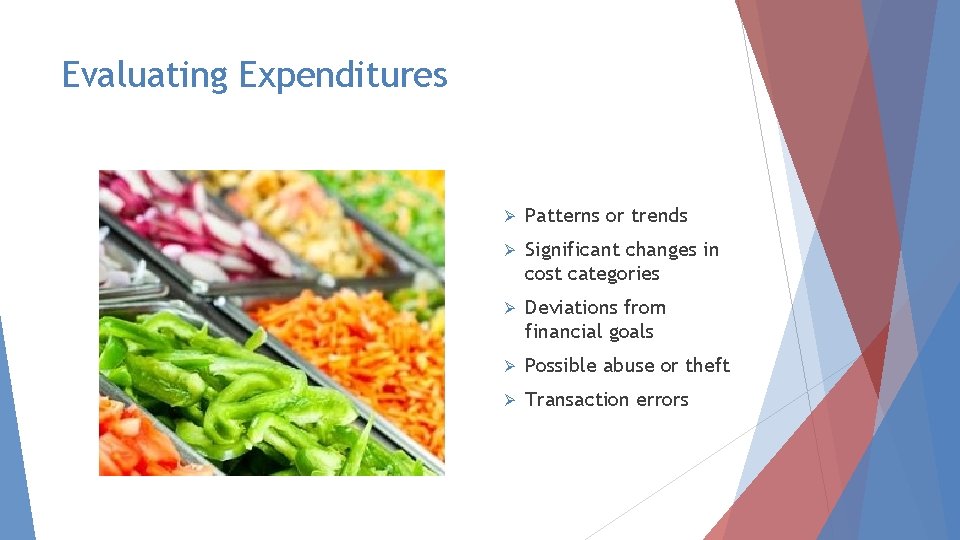 Evaluating Expenditures

➢ Patterns or trends
➢ Significant changes in cost categories
➢ Deviations from financial goals
➢ Possible abuse or theft
➢ Transaction errors